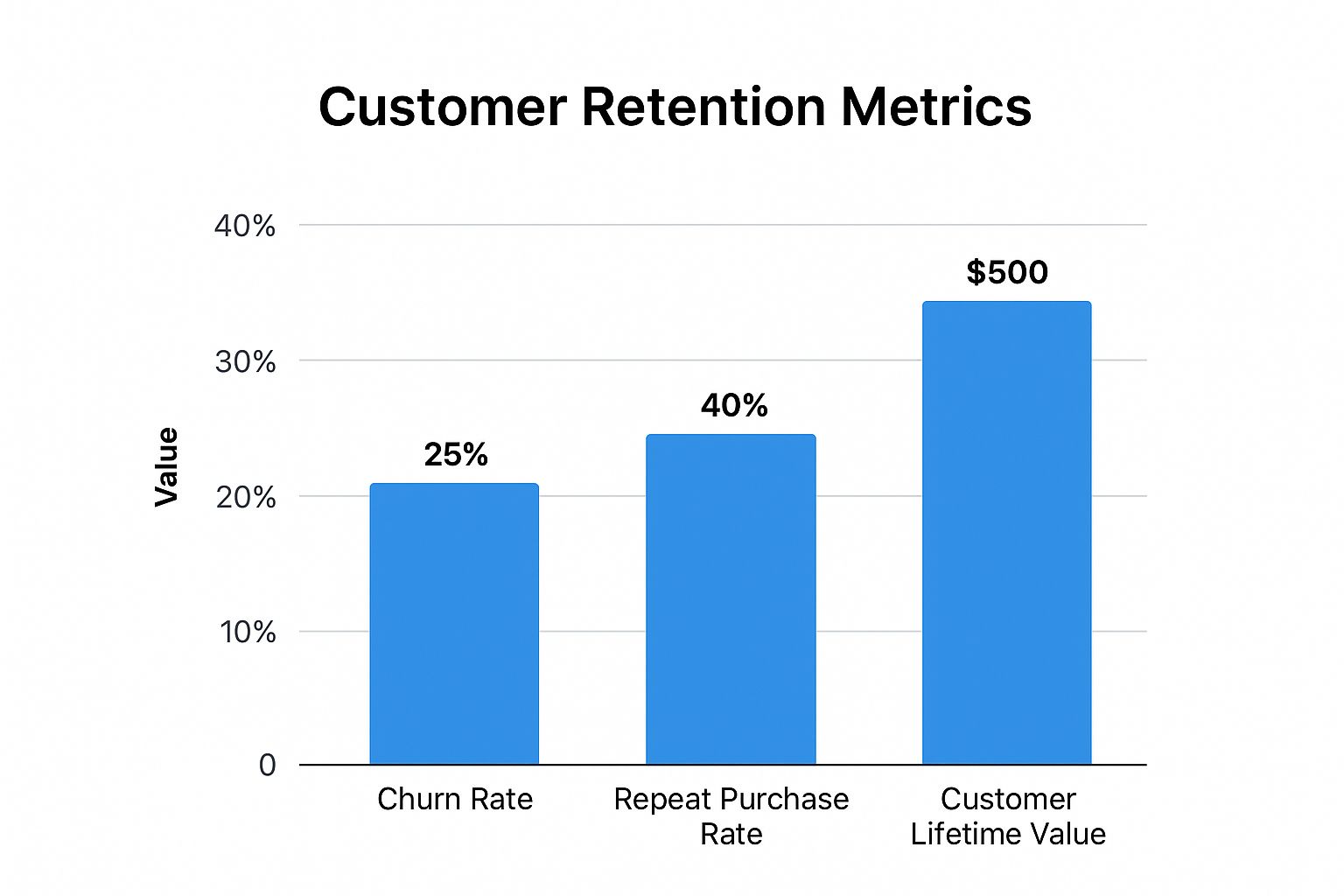 Customer Retention Metrics

Value

40%
30%
20%
10%
0

25%
40%
$500

Churn Rate
Repeat Purchase Rate
Customer Lifetime Value